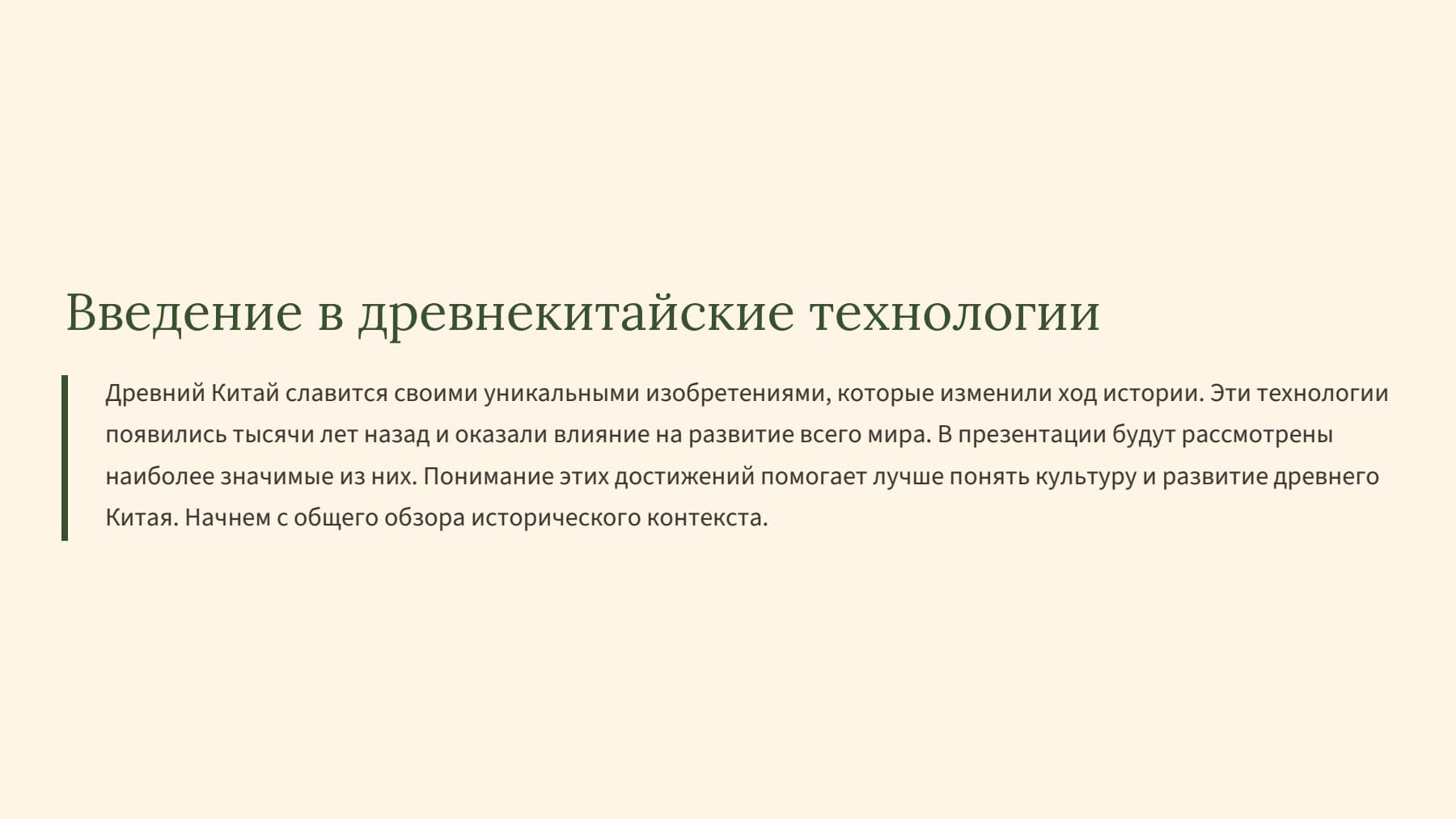 Введение в древнекитайские технологии

Древний Китай славится своими уникальными изобретениями, которые изменили ход истории. Эти технологии появились тысячи лет назад и оказали влияние на развитие всего мира. В презентации будут рассмотрены наиболее значимые из них. Понимание этих достижений помогает лучше понять культуру и развитие древнего Китая. Начнем с общего обзора исторического контекста.